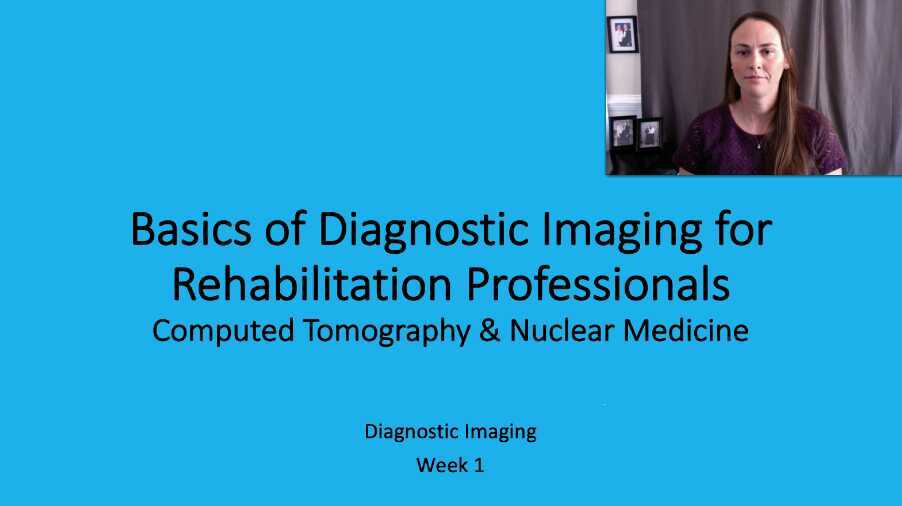 Basics of Diagnostic Imaging for Rehabilitation Professionals
Computed Tomography & Nuclear Medicine

Diagnostic Imaging
Week 1